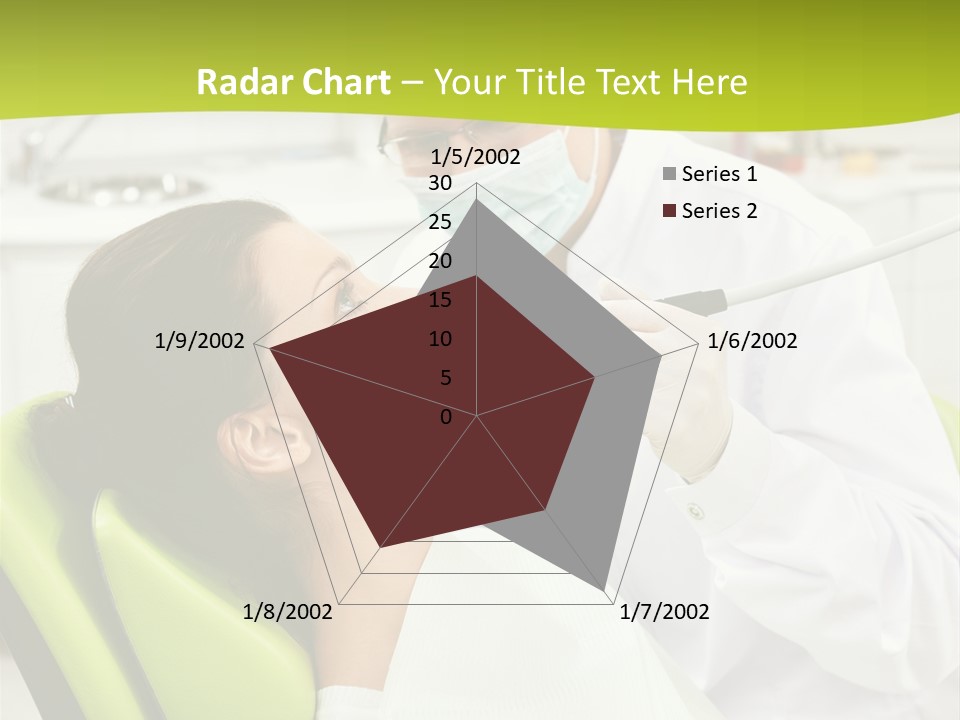 Radar Chart – Your Title Text Here

1/5/2002
30
25
20
15
10
5
0
1/6/2002
1/7/2002
1/8/2002
1/9/2002

Series 1
Series 2